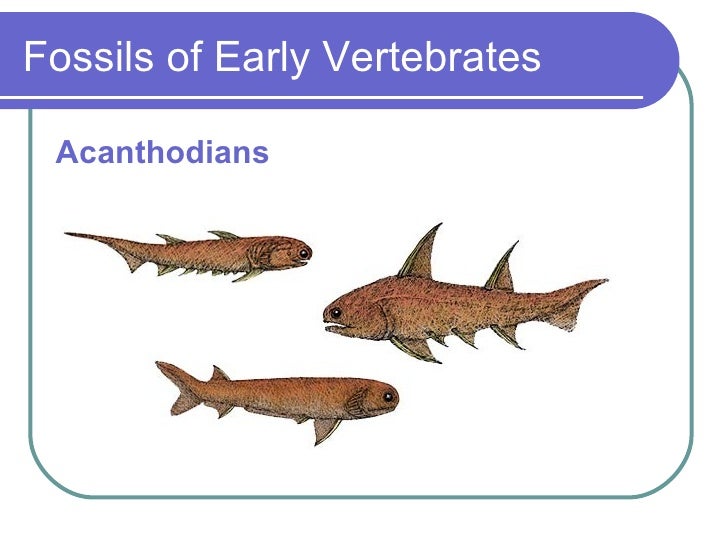 Fossils of Early Vertebrates

Acanthodians